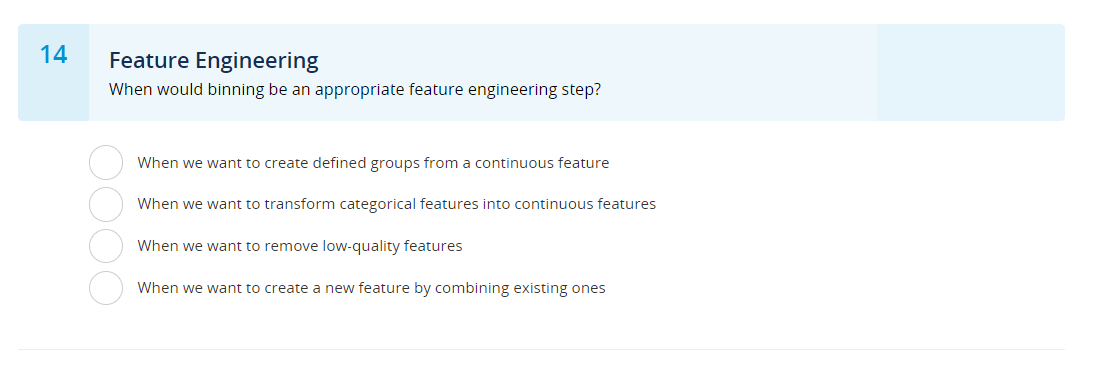 14

Feature Engineering

When would binning be an appropriate feature engineering step?

When we want to create defined groups from a continuous feature

When we want to transform categorical features into continuous features

When we want to remove low-quality features

When we want to create a new feature by combining existing ones